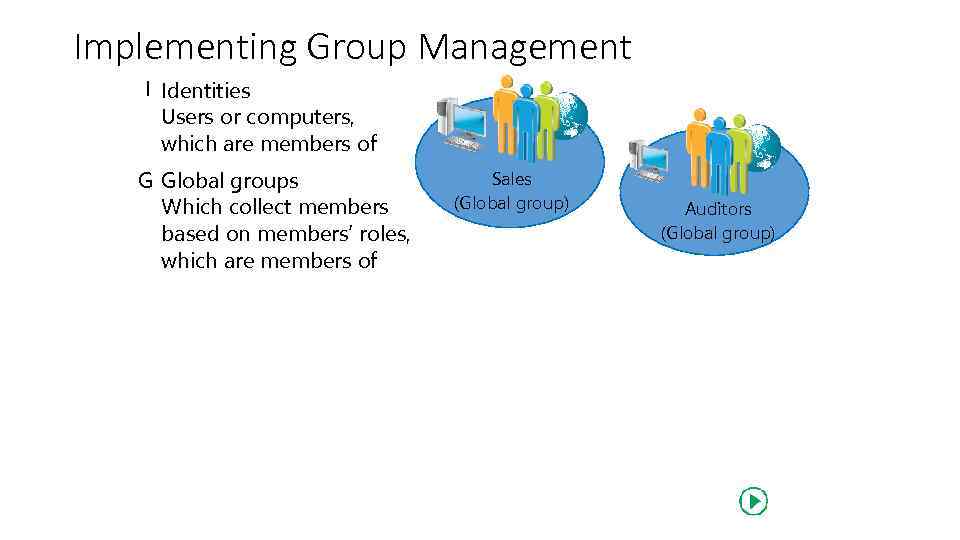 Implementing Group Management

I Identities
Users or computers, which are members of

G Global groups
Which collect members based on members' roles, which are members of

Sales
(Global group)

Auditors
(Global group)